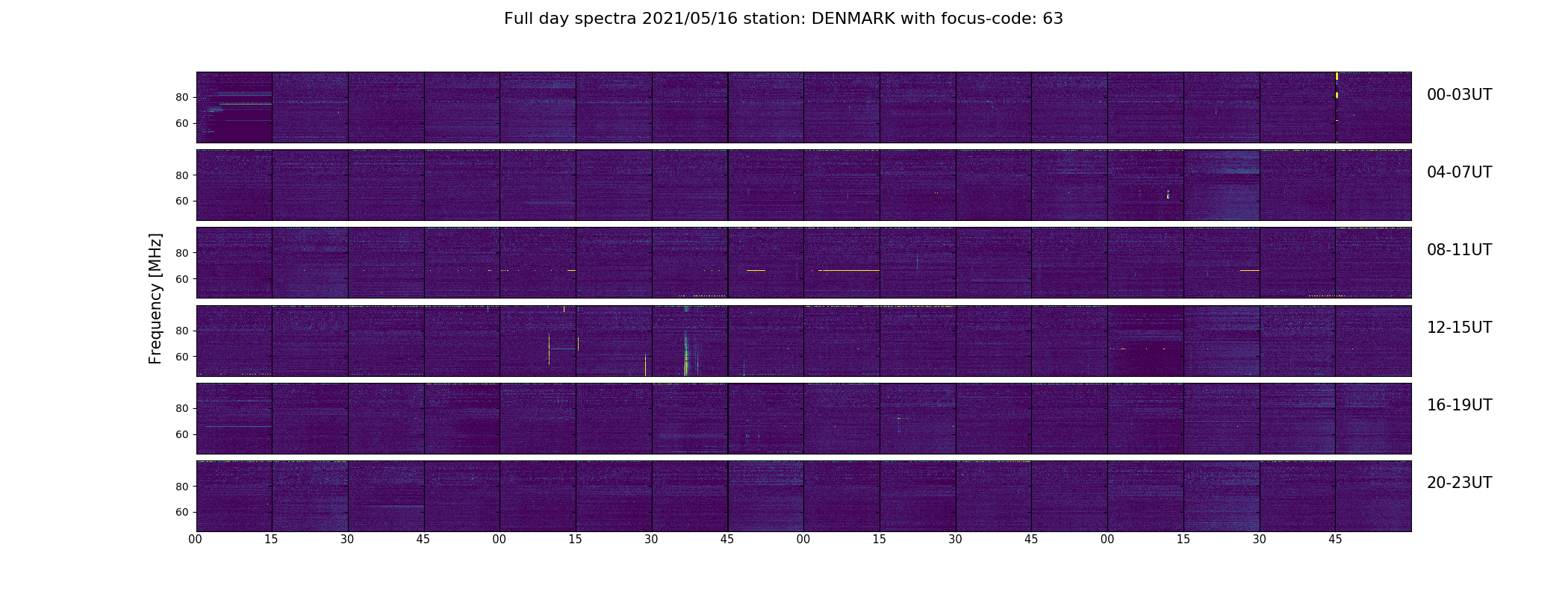 Full day spectra 2021/05/16 station: DENMARK with focus-code: 63

Frequency [MHz]

80
60
00-03UT

80
60
04-07UT

80
60
08-11UT

80
60
12-15UT

80
60
16-19UT

80
60
20-23UT

00 15 30 45 00 15 30 45 00 15 30 45 00 15 30 45